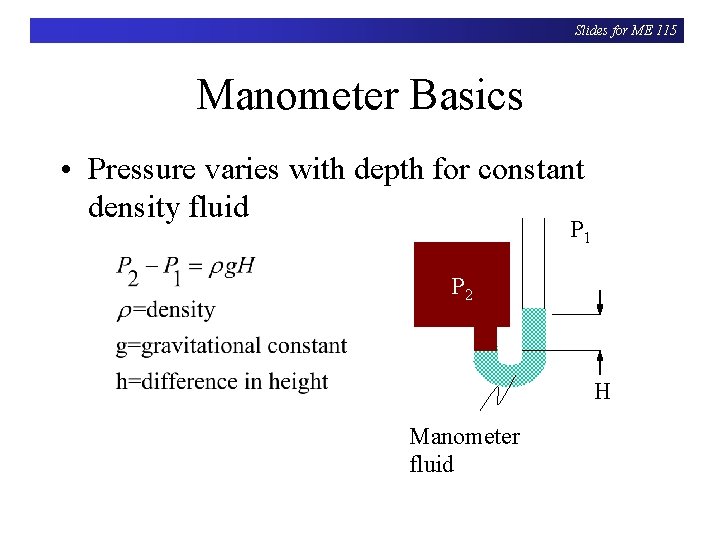 Slides for ME 115

Manometer Basics

• Pressure varies with depth for constant density fluid

$P_2 - P_1 = \rho g H$

$\rho$=density

g=gravitational constant

h=difference in height

$P_1$

$P_2$

H

Manometer fluid